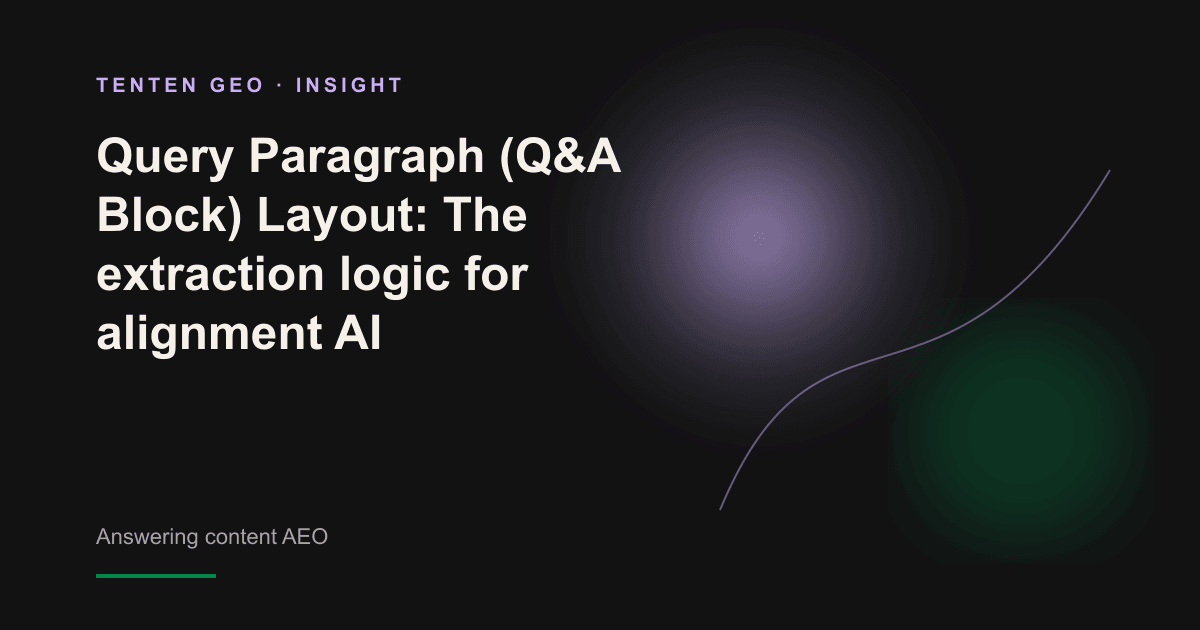 TENTEN GEO · INSIGHT

Query Paragraph (Q&A Block) Layout: The extraction logic for alignment AI

Answering content AEO